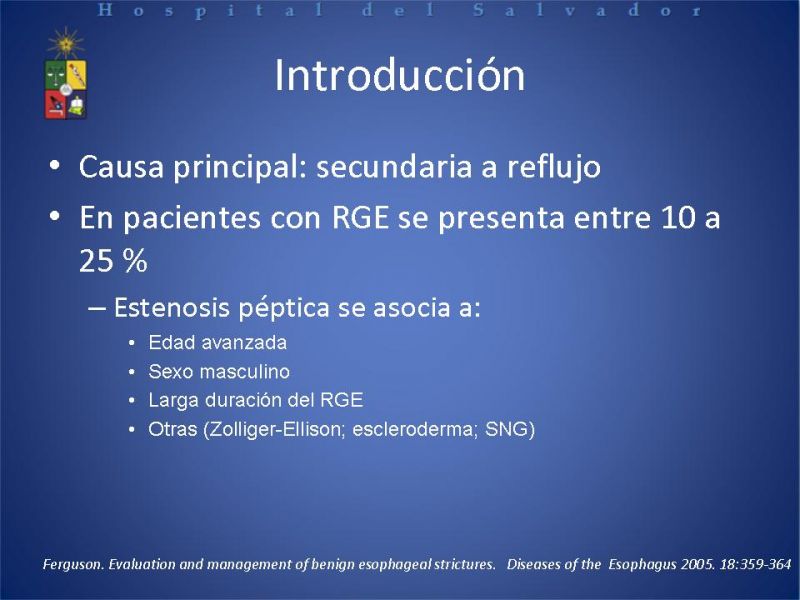 Hospital del Salvador

Introducción

• Causa principal: secundaria a reflujo
• En pacientes con RGE se presenta entre 10 a 25 %
– Estenosis péptica se asocia a:
• Edad avanzada
• Sexo masculino
• Larga duración del RGE
• Otras (Zolliger-Ellison; escleroderma; SNG)

Ferguson. Evaluation and management of benign esophageal strictures. Diseases of the Esophagus 2005. 18:359-364